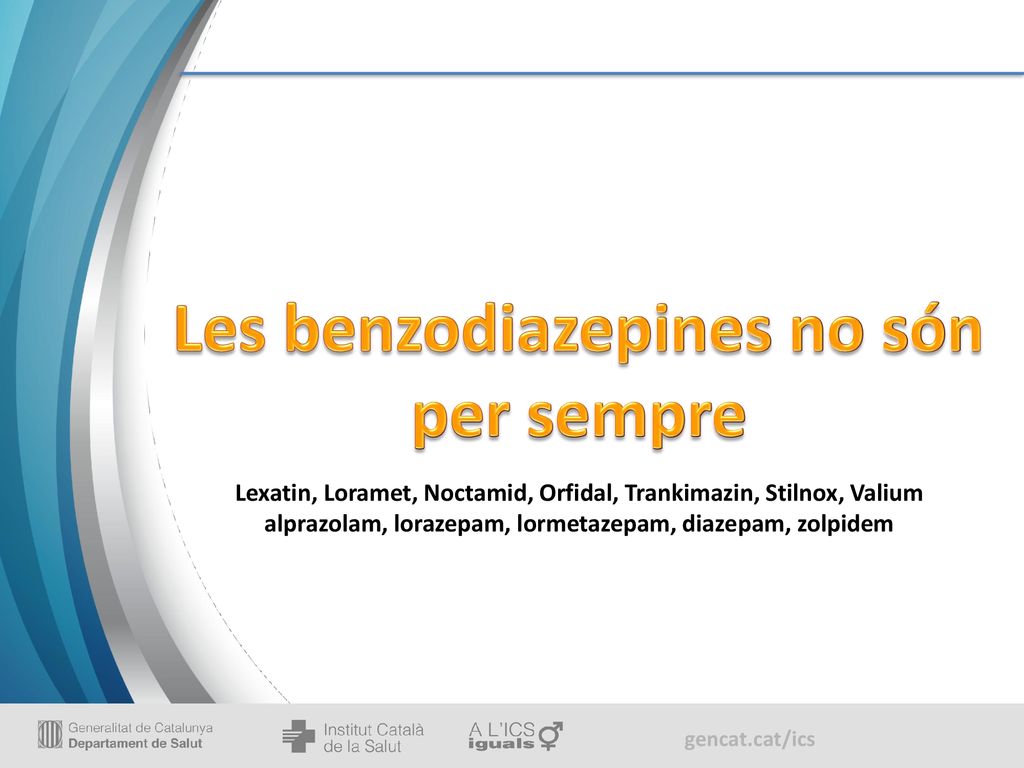 Les benzodiazepines no són per sempre

Lexatin, Loramet, Noctamid, Orfidal, Trankimazin, Stilnox, Valium
alprazolam, lorazepam, lormetazepam, diazepam, zolpidem

Generalitat de Catalunya
Departament de Salut

Institut Català de la Salut

A L'ICS iguals

gencat.cat/ics